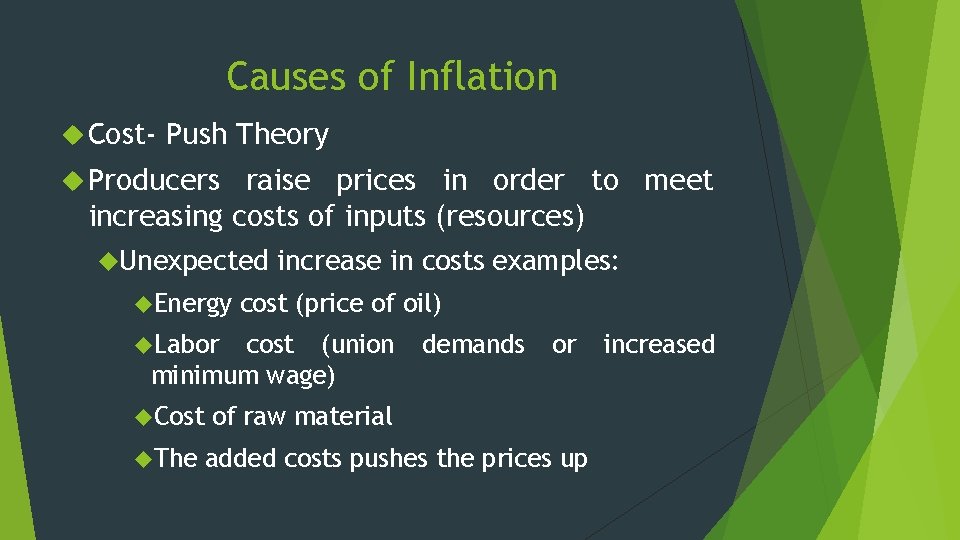 Causes of Inflation

Cost- Push Theory

Producers raise prices in order to meet increasing costs of inputs (resources)

Unexpected increase in costs examples:

Energy cost (price of oil)

Labor cost (union demands or increased minimum wage)

Cost of raw material

The added costs pushes the prices up